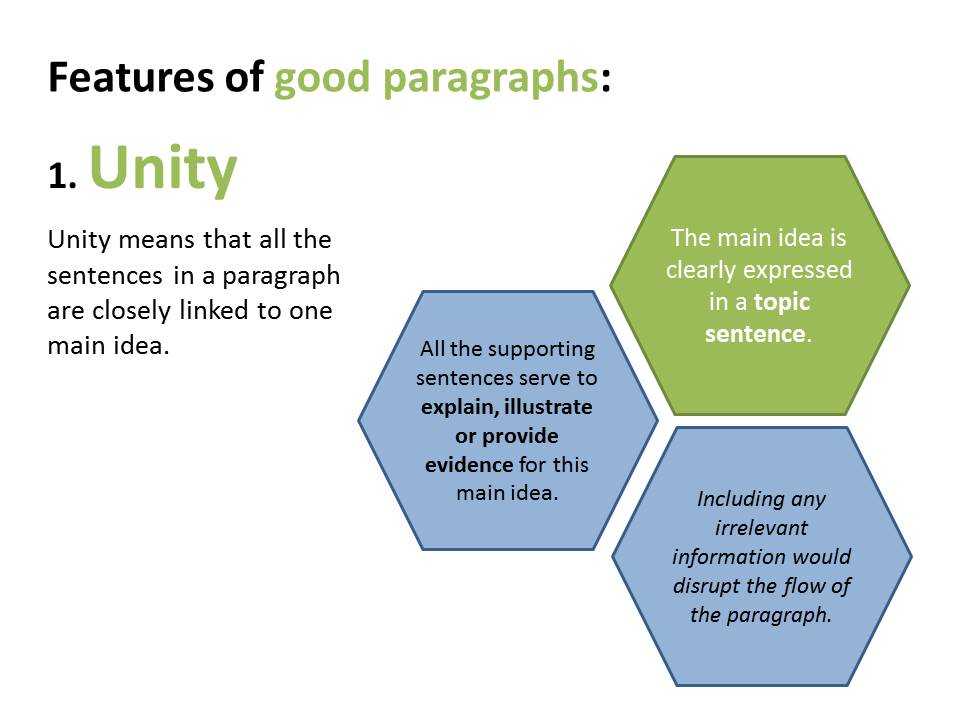 Features of good paragraphs:

1. Unity

Unity means that all the sentences in a paragraph are closely linked to one main idea.

The main idea is clearly expressed in a topic sentence.

All the supporting sentences serve to explain, illustrate or provide evidence for this main idea.

Including any irrelevant information would disrupt the flow of the paragraph.